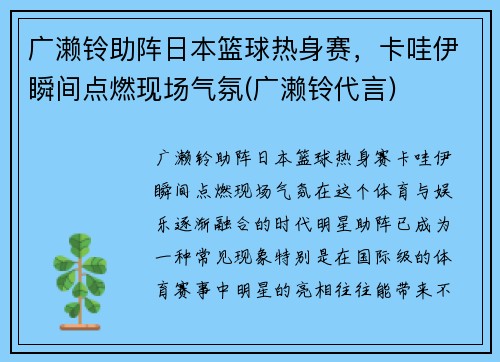 广濑铃助阵日本篮球热身赛，卡哇伊瞬间点燃现场气氛(广濑铃代言)

广濑铃助阵日本篮球热身赛卡哇伊瞬间点燃现场气氛在这个体育与娱乐逐渐融合的时代明星助阵已成为一种常见现象特别是在国际级的体育赛事中明星的亮相往往能带来不